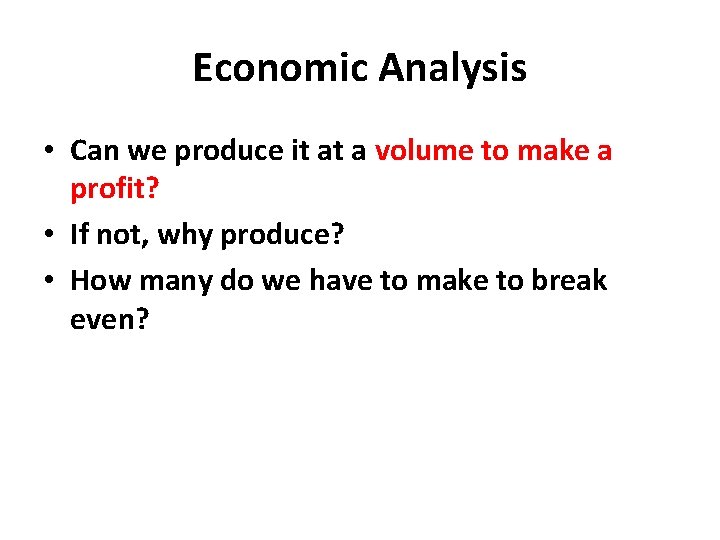 Economic Analysis

• Can we produce it at a volume to make a profit?
• If not, why produce?
• How many do we have to make to break even?